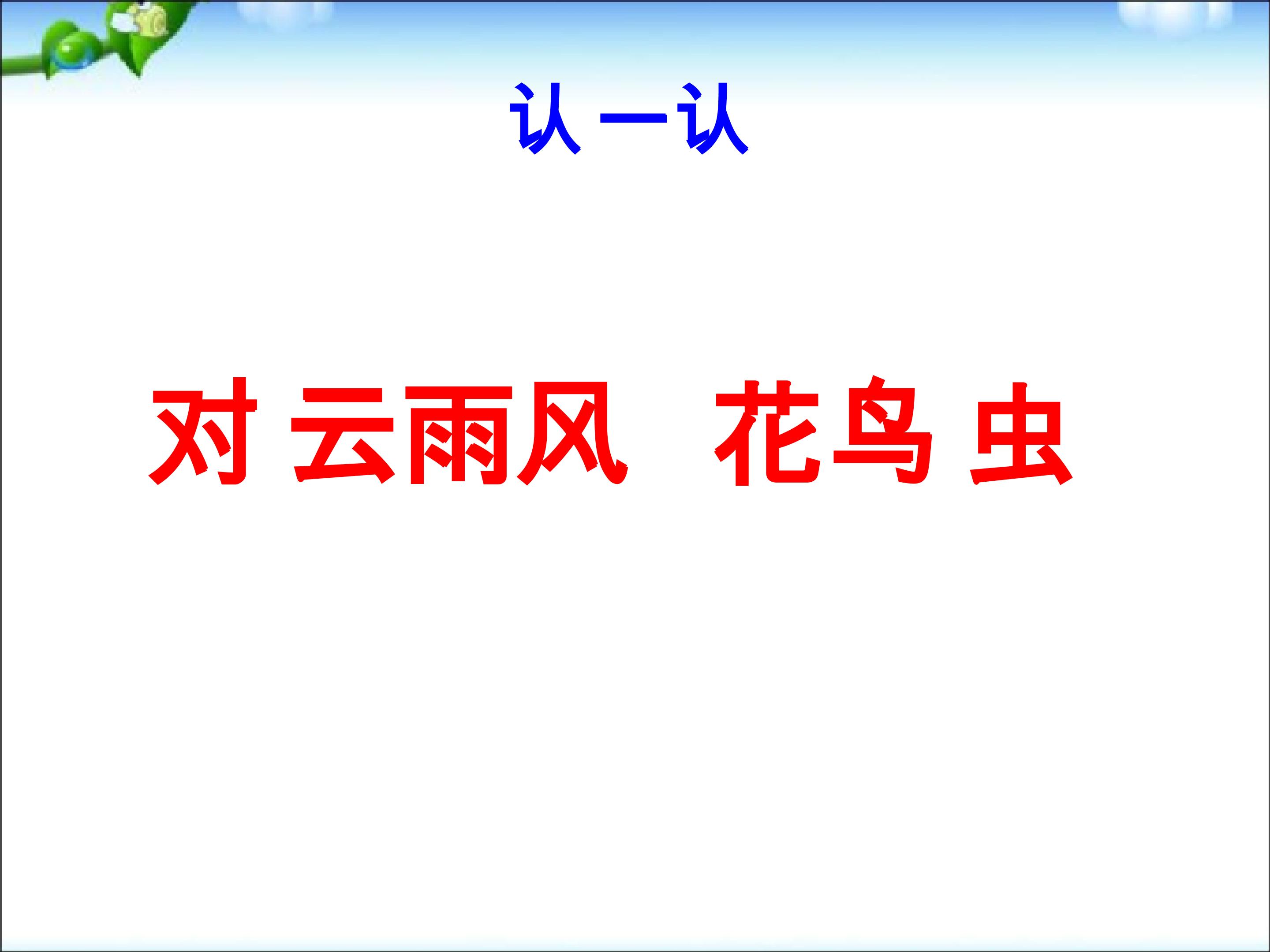 认一认

对 云雨风 花鸟 虫